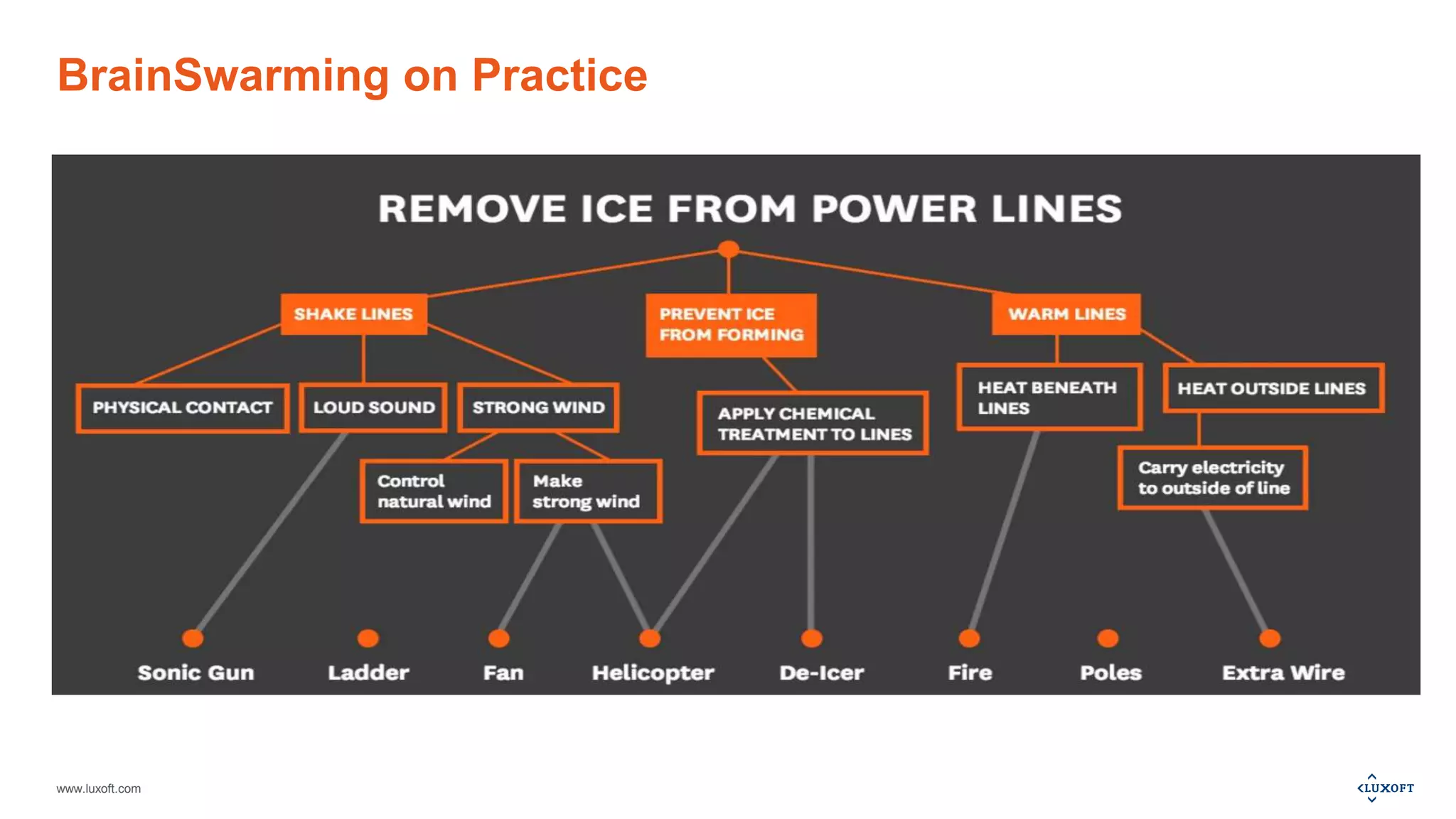 BrainSwarming on Practice

REMOVE ICE FROM POWER LINES

SHAKE LINES

PREVENT ICE FROM FORMING

WARM LINES

PHYSICAL CONTACT

LOUD SOUND

STRONG WIND

APPLY CHEMICAL TREATMENT TO LINES

HEAT BENEATH LINES

HEAT OUTSIDE LINES

Control natural wind

Make strong wind

Carry electricity to outside of line

Sonic Gun

Ladder

Fan

Helicopter

De-Icer

Fire

Poles

Extra Wire

www.luxoft.com

LUXOFT